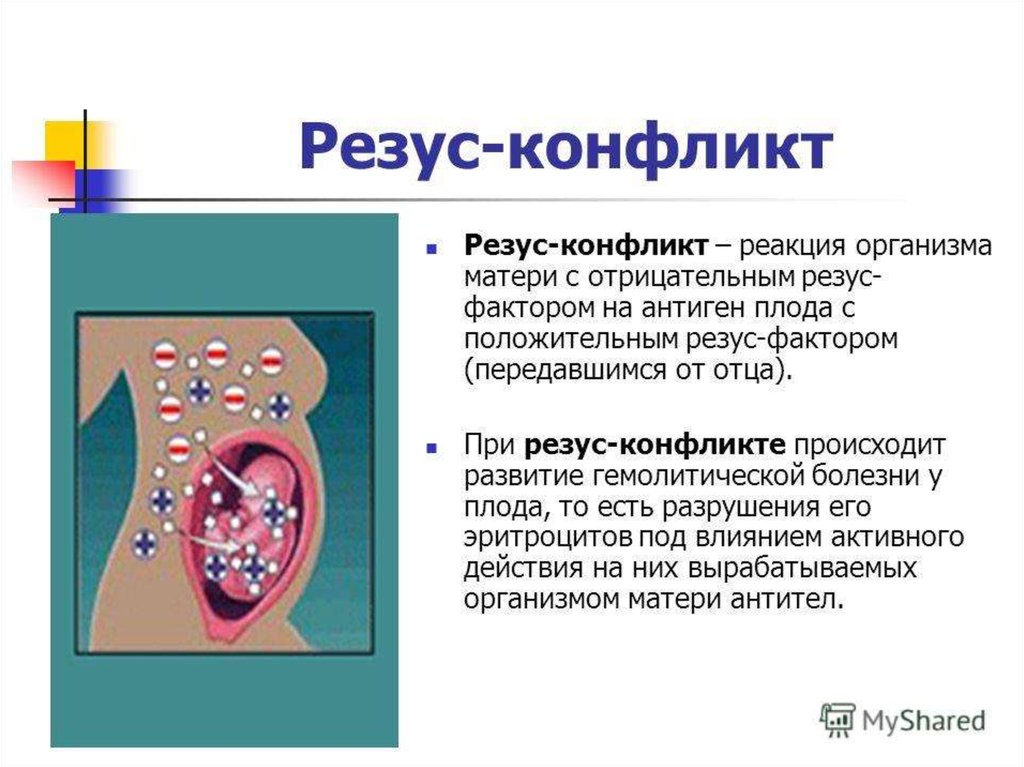 Резус-конфликт

Резус-конфликт – реакция организма матери с отрицательным резус-фактором на антиген плода с положительным резус-фактором (передавшимся от отца).

При резус-конфликте происходит развитие гемолитической болезни у плода, то есть разрушения его эритроцитов под влиянием активного действия на них вырабатываемых организмом матери антител.

MyShared